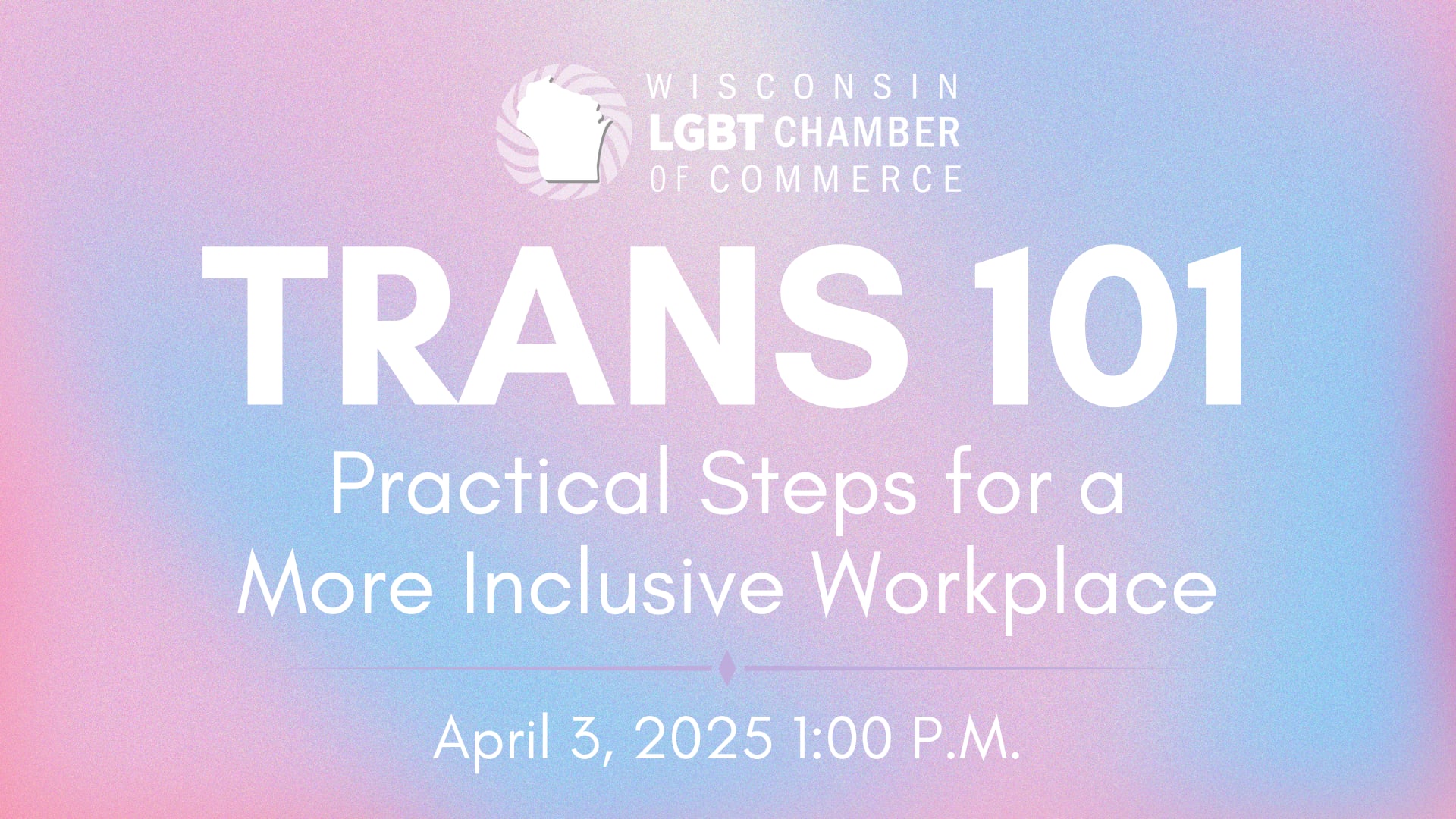 WISCONSIN
LGBT CHAMBER
OF COMMERCE

TRANS 101

Practical Steps for a More Inclusive Workplace

April 3, 2025 1:00 P.M.